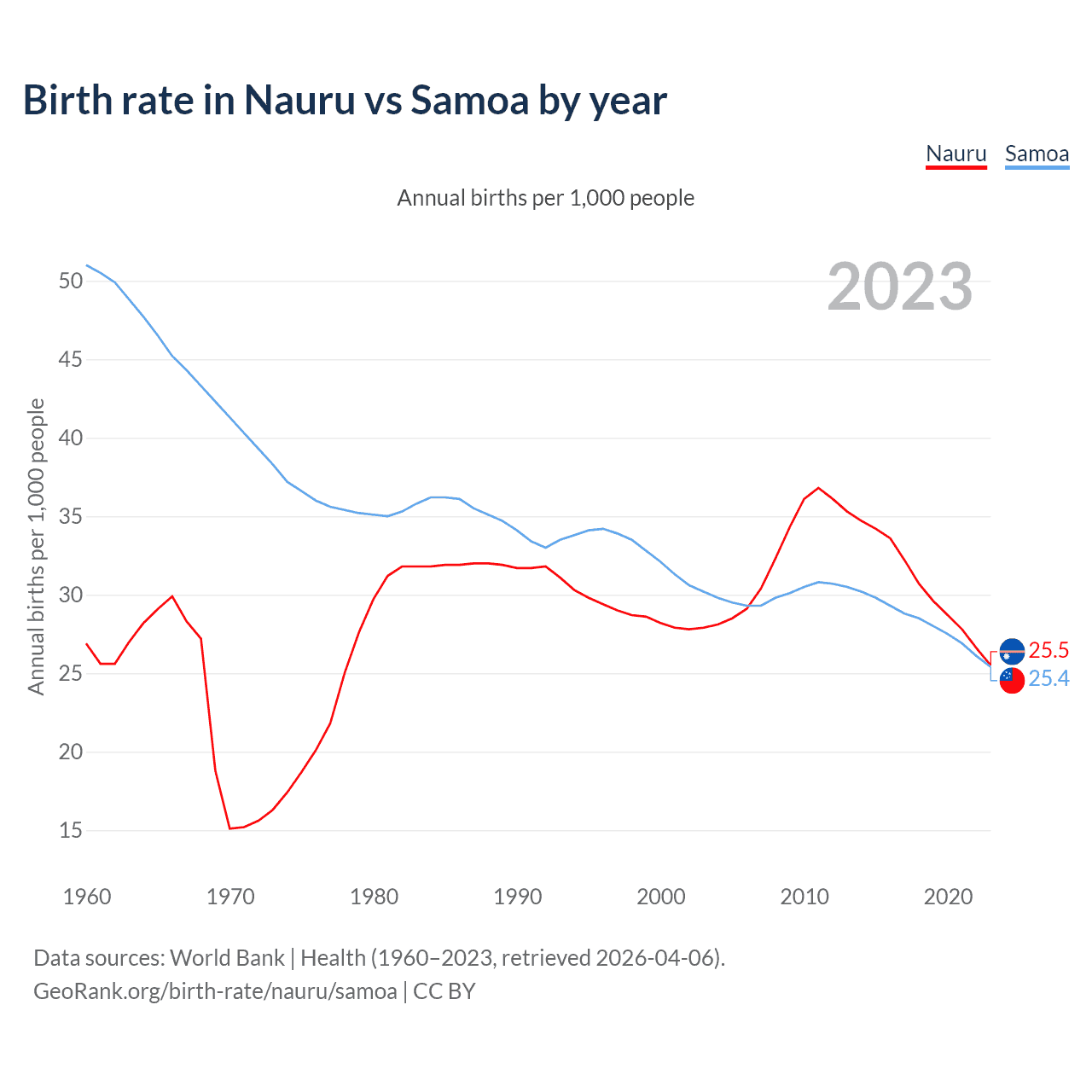 Birth rate in Nauru vs Samoa by year

Nauru Samoa

Annual births per 1,000 people

2023

Annual births per 1,000 people

50
45
40
35
30
25
20
15

1960 1970 1980 1990 2000 2010 2020

25.5
25.4

Data sources: World Bank | Health (1960–2023, retrieved 2026-04-06).
GeoRank.org/birth-rate/nauru/samoa | CC BY